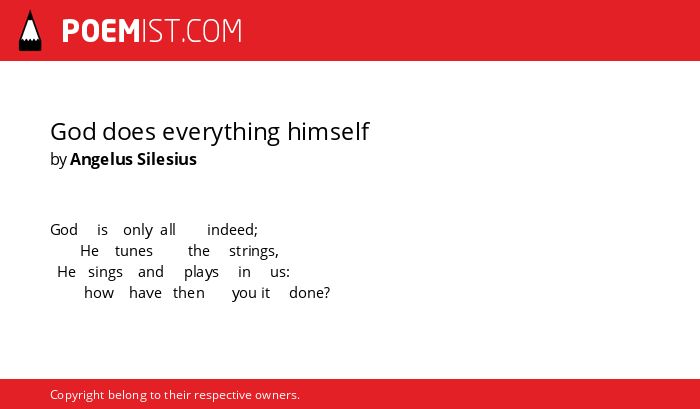 POEMIST.COM

God does everything himself
by Angelus Silesius

God is only all indeed;
He tunes the strings,
He sings and plays in us:
how have then you it done?

Copyright belong to their respective owners.